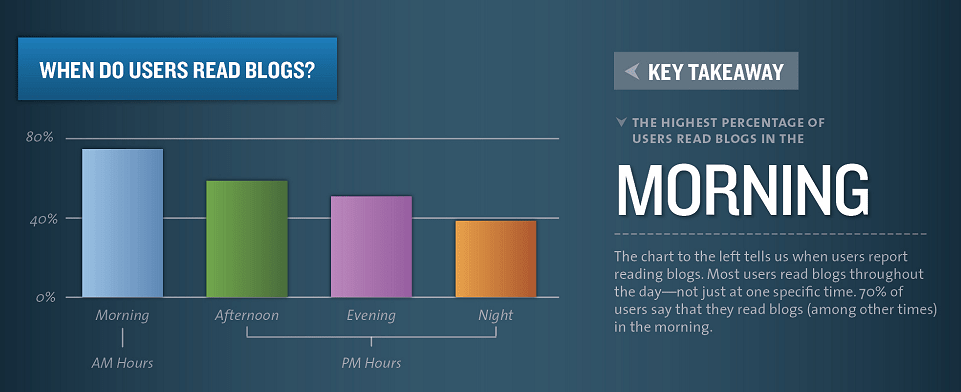 WHEN DO USERS READ BLOGS?

80%

40%

0%

Morning

Afternoon

Evening

Night

AM Hours

PM Hours

KEY TAKEAWAY

THE HIGHEST PERCENTAGE OF USERS READ BLOGS IN THE

MORNING

The chart to the left tells us when users report reading blogs. Most users read blogs throughout the day—not just at one specific time. 70% of users say that they read blogs (among other times) in the morning.